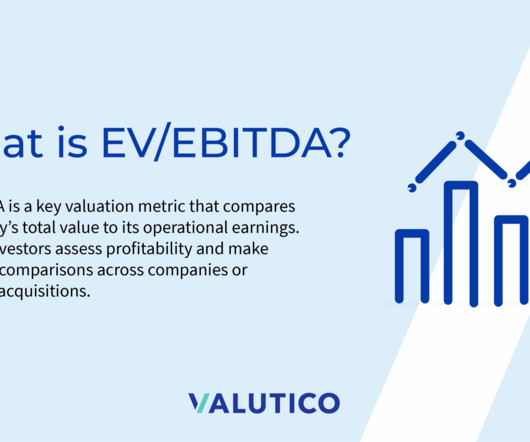 at is EV/EBITDA?

A is a key valuation metric that compares y's total value to its operational earnings. vestors assess profitability and make comparisons across companies or acquisitions.

VALUTICO